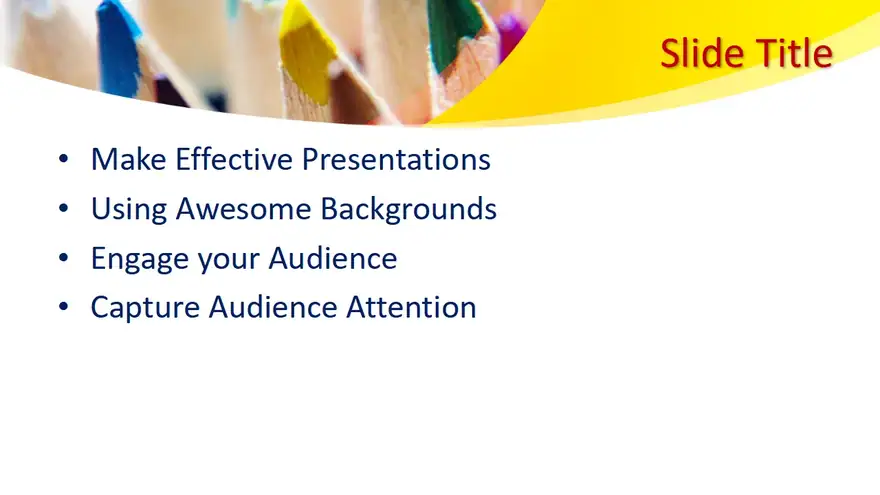 Slide Title

• Make Effective Presentations
• Using Awesome Backgrounds
• Engage your Audience
• Capture Audience Attention